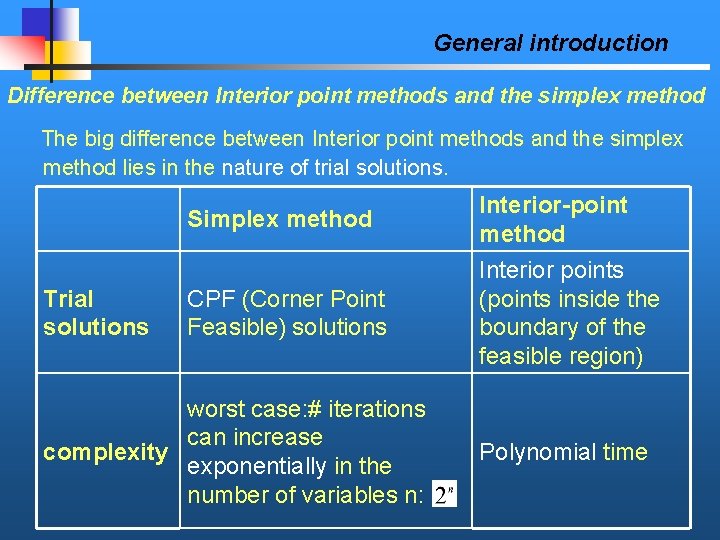 General introduction

Difference between Interior point methods and the simplex method

The big difference between Interior point methods and the simplex method lies in the nature of trial solutions.

| | Simplex method | Interior-point method |
|---|---|---|
| Trial solutions | CPF (Corner Point Feasible) solutions | Interior points (points inside the boundary of the feasible region) |
| complexity | worst case:# iterations can increase exponentially in the number of variables n: $2^n$ | Polynomial time |